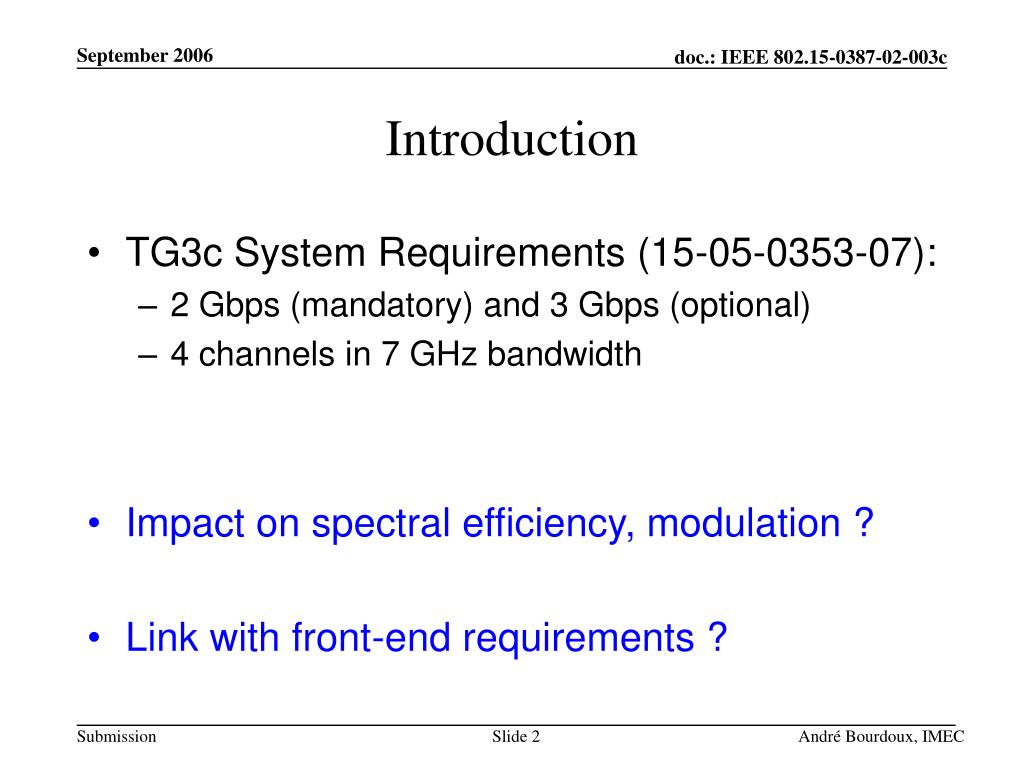 September 2006

doc.: IEEE 802.15-0387-02-003c

Introduction

• TG3c System Requirements (15-05-0353-07):
– 2 Gbps (mandatory) and 3 Gbps (optional)
– 4 channels in 7 GHz bandwidth

• Impact on spectral efficiency, modulation ?

• Link with front-end requirements ?

Submission

Slide 2

André Bourdoux, IMEC